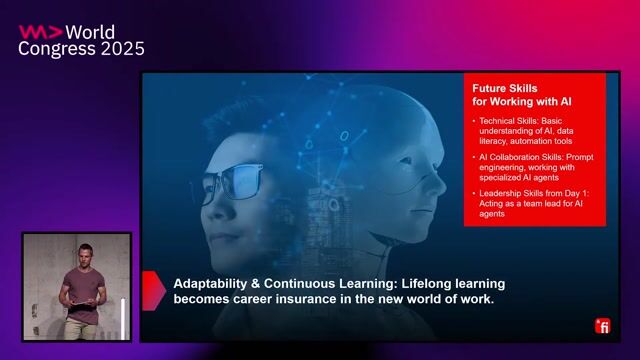 World Congress 2025

Future Skills for Working with AI

• Technical Skills: Basic understanding of AI, data literacy, automation tools

• AI Collaboration Skills: Prompt engineering, working with specialized AI agents

• Leadership Skills from Day 1: Acting as a team lead for AI agents

Adaptability & Continuous Learning: Lifelong learning becomes career insurance in the new world of work.

fi